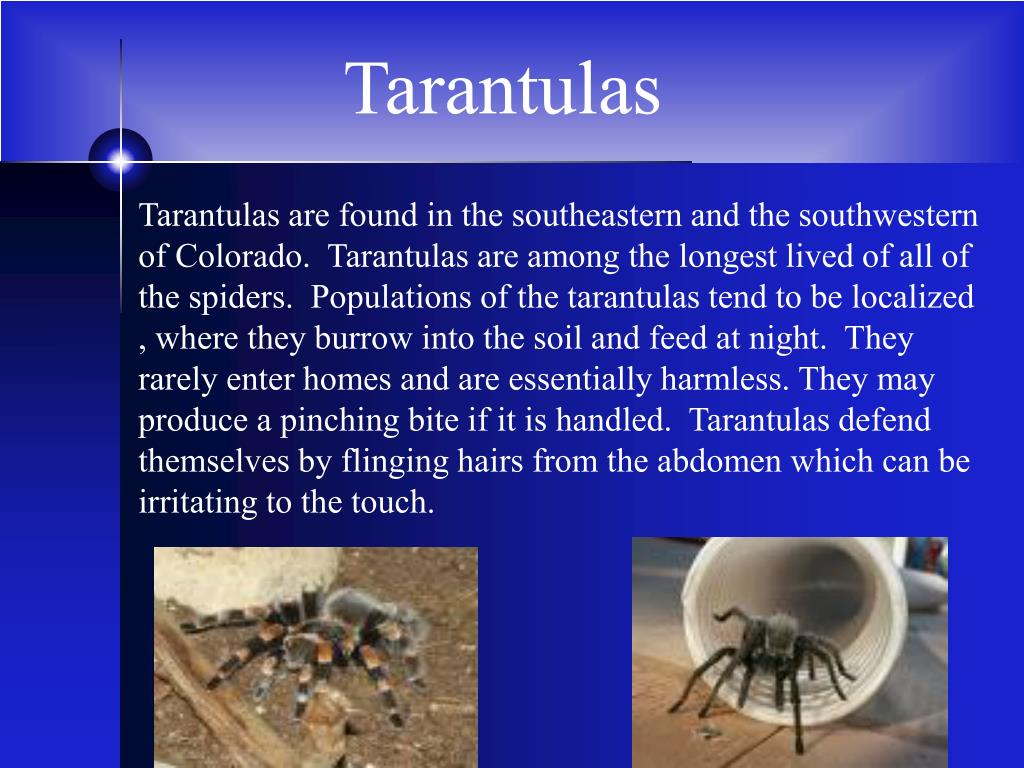 Tarantulas

Tarantulas are found in the southeastern and the southwestern of Colorado. Tarantulas are among the longest lived of all of the spiders. Populations of the tarantulas tend to be localized , where they burrow into the soil and feed at night. They rarely enter homes and are essentially harmless. They may produce a pinching bite if it is handled. Tarantulas defend themselves by flinging hairs from the abdomen which can be irritating to the touch.